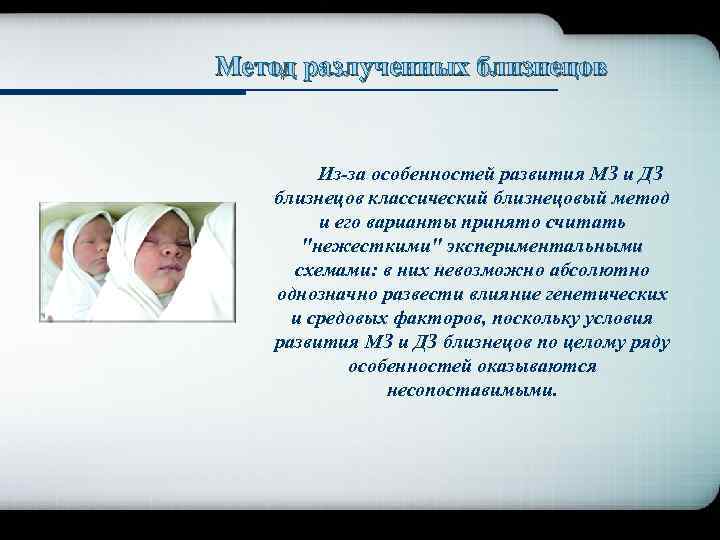 Метод разлученных близнецов

Из-за особенностей развития МЗ и ДЗ близнецов классический близнецовый метод и его варианты принято считать "нежесткими" экспериментальными схемами: в них невозможно абсолютно однозначно развести влияние генетических и средовых факторов, поскольку условия развития МЗ и ДЗ близнецов по целому ряду особенностей оказываются несопоставимыми.